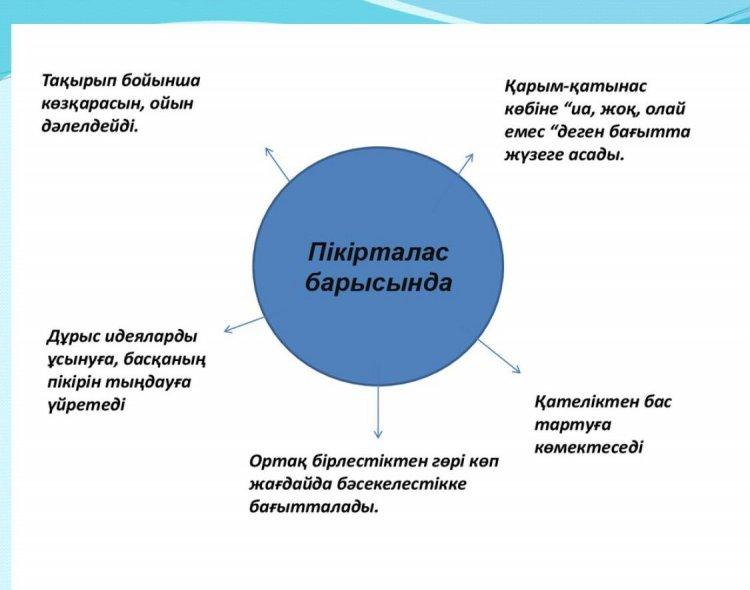 Тақырып бойынша көзқарасын, ойын дәлелдейді.

Қарым-қатынас көбіне “иа, жоқ, олай емес “деген бағытта жүзеге асады.

Пікірталас барысында

Дұрыс идеяларды ұсынуға, басқаның пікірін тыңдауға үйретеді

Қателіктен бас тартуға көмектеседі

Ортақ бірлестіктен гөрі көп жағдайда бәсекелестікке бағытталады.